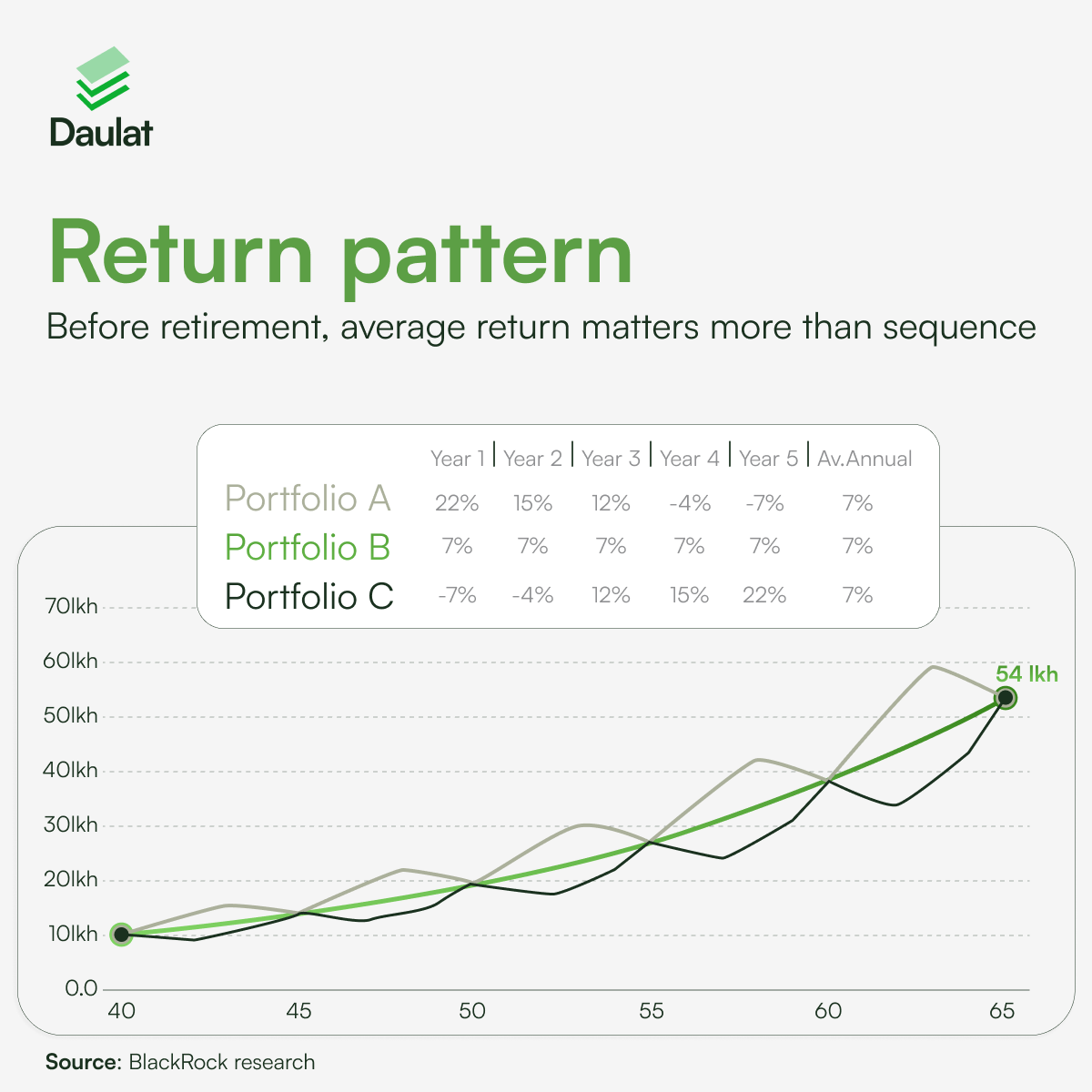 Daulat

Return pattern

Before retirement, average return matters more than sequence

| | Year 1 | Year 2 | Year 3 | Year 4 | Year 5 | Av.Annual |
|---|---|---|---|---|---|---|
| Portfolio A | 22% | 15% | 12% | -4% | -7% | 7% |
| Portfolio B | 7% | 7% | 7% | 7% | 7% | 7% |
| Portfolio C | -7% | -4% | 12% | 15% | 22% | 7% |

70lkh
60lkh
50lkh
40lkh
30lkh
20lkh
10lkh
0.0

54 lkh

40
45
50
55
60
65

Source: BlackRock research